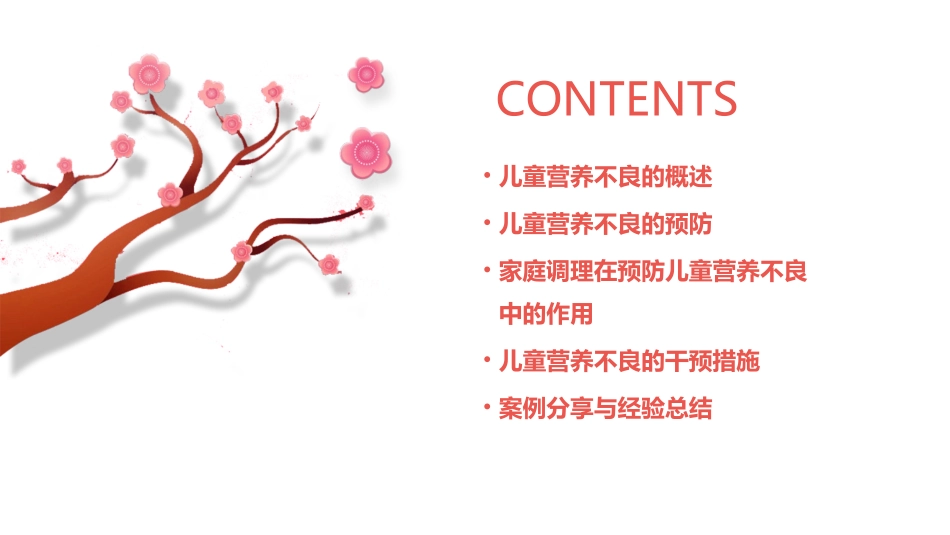 CONTENTS

• 儿童营养不良的概述

• 儿童营养不良的预防

• 家庭调理在预防儿童营养不良中的作用

• 儿童营养不良的干预措施

• 案例分享与经验总结